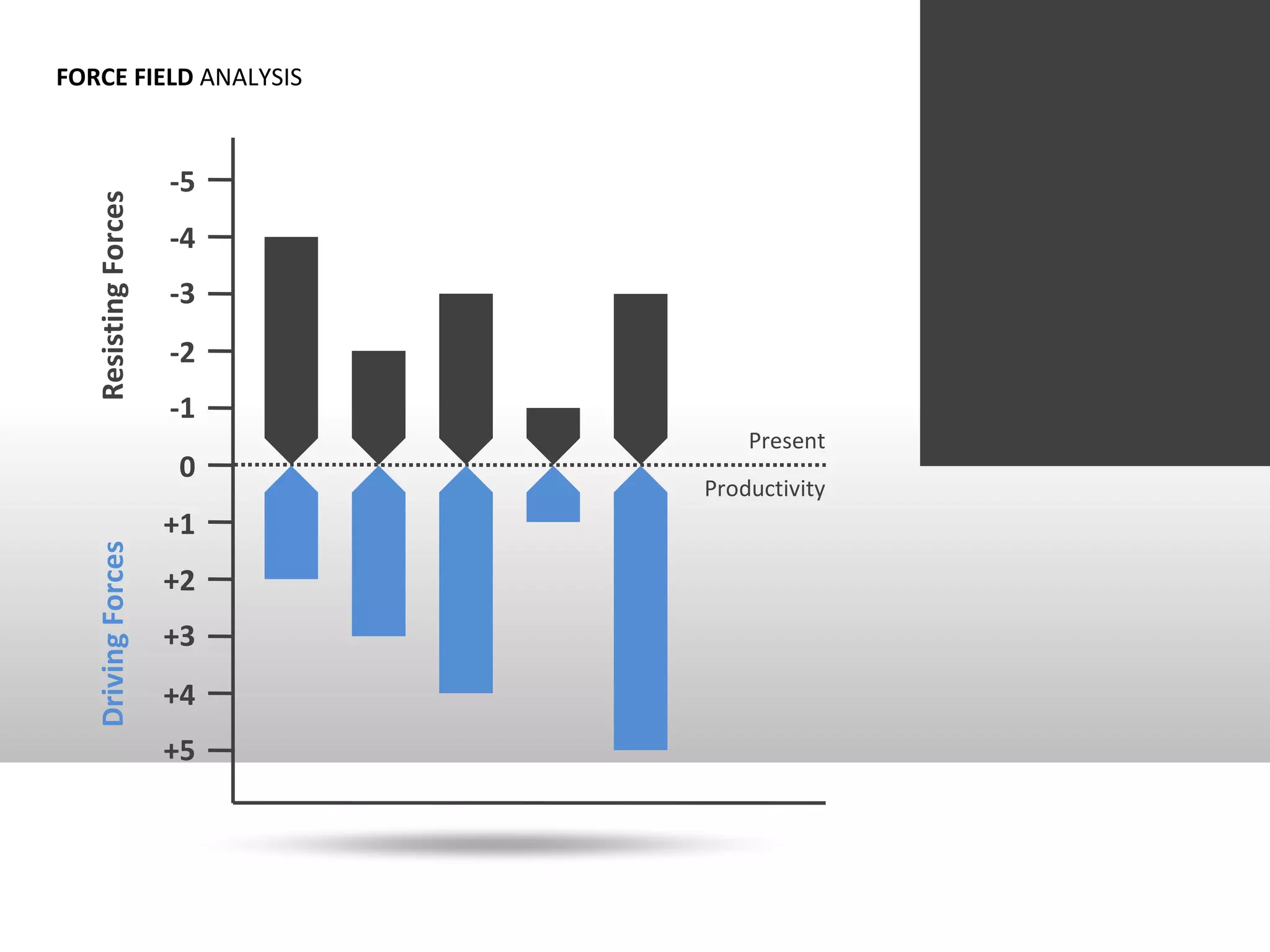 FORCE FIELD ANALYSIS

Resisting Forces

-5
-4
-3
-2
-1
0
+1
+2
+3
+4
+5

Driving Forces

Present

Productivity